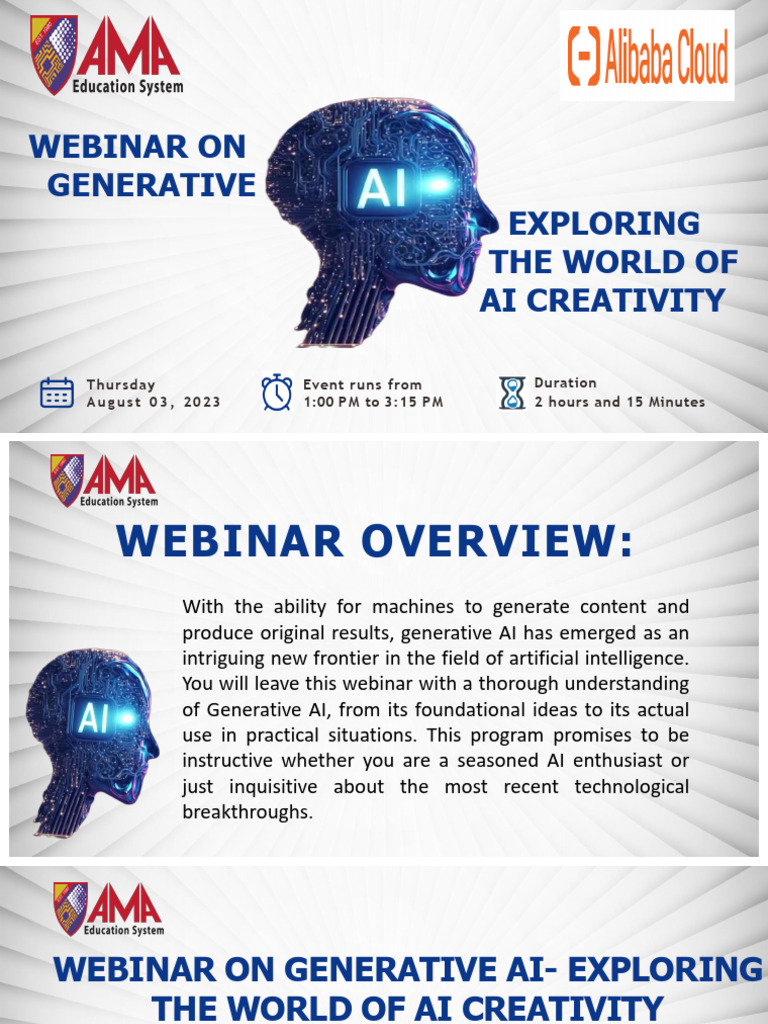 AMA Education System

Alibaba Cloud

WEBINAR ON GENERATIVE

AI

EXPLORING THE WORLD OF AI CREATIVITY

Thursday
August 03, 2023

Event runs from
1:00 PM to 3:15 PM

Duration
2 hours and 15 Minutes

AMA Education System

WEBINAR OVERVIEW:

AI

With the ability for machines to generate content and produce original results, generative AI has emerged as an intriguing new frontier in the field of artificial intelligence. You will leave this webinar with a thorough understanding of Generative AI, from its foundational ideas to its actual use in practical situations. This program promises to be instructive whether you are a seasoned AI enthusiast or just inquisitive about the most recent technological breakthroughs.

AMA Education System

WEBINAR ON GENERATIVE AI- EXPLORING THE WORLD OF AI CREATIVITY